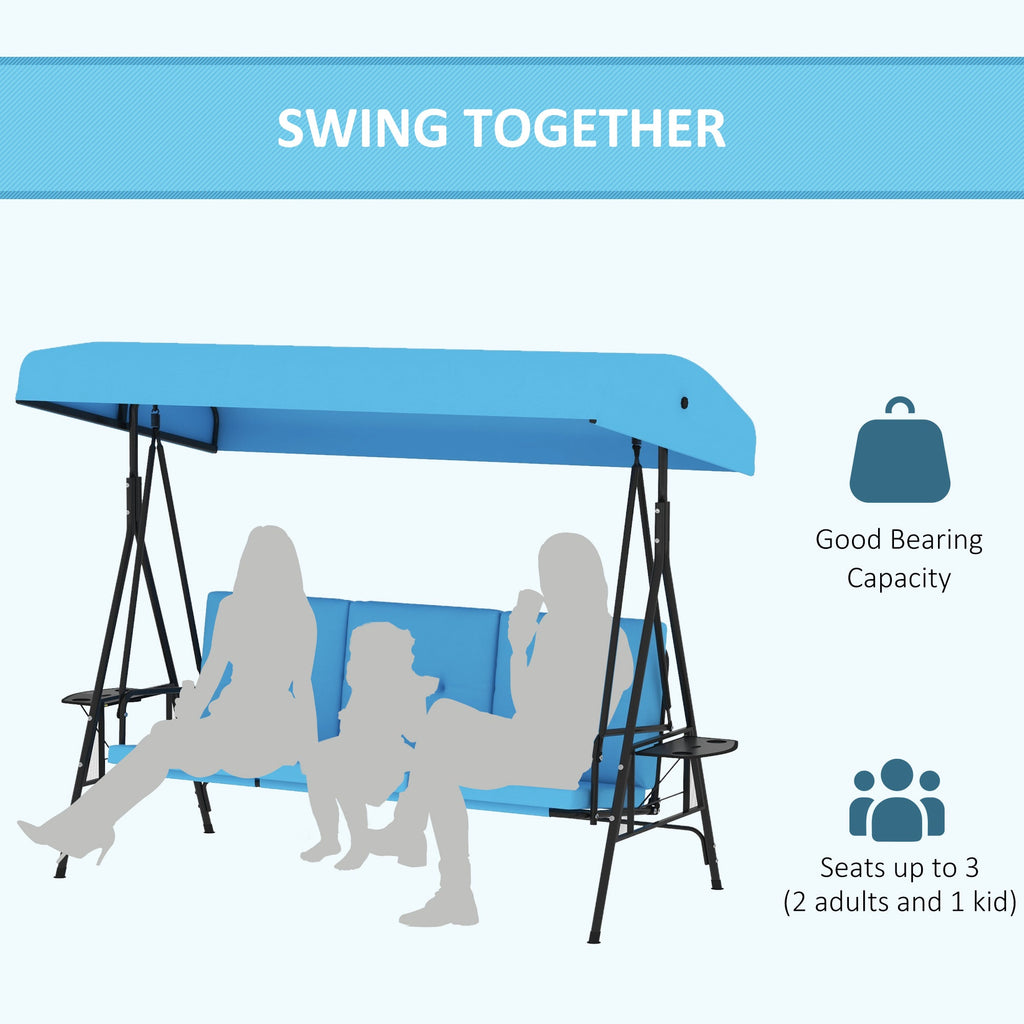 SWING TOGETHER

Good Bearing Capacity

Seats up to 3 (2 adults and 1 kid)